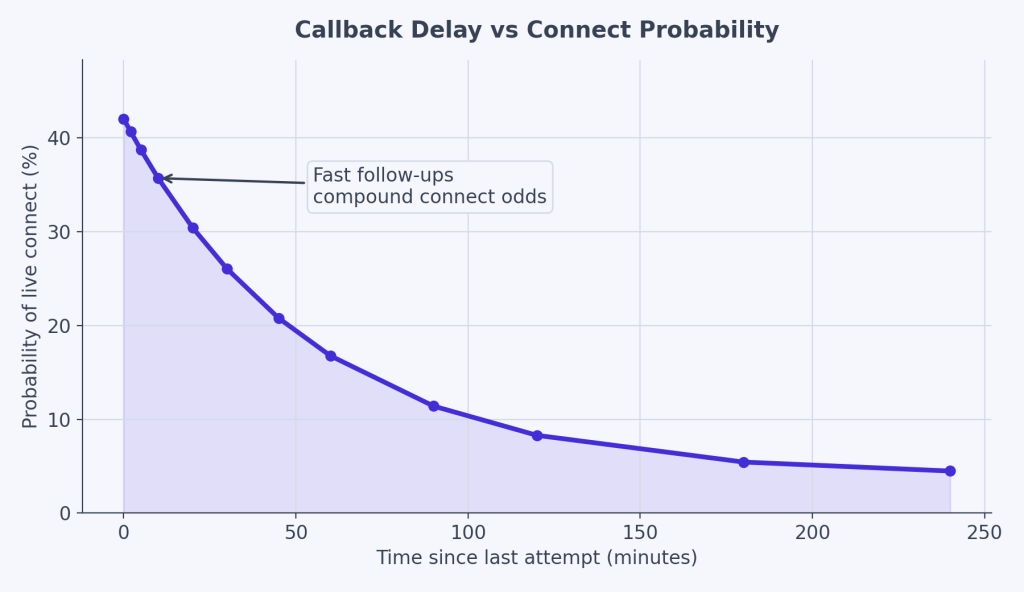 Callback Delay vs Connect Probability

Probability of live connect (%)

40
30
20
10
0

Fast follow-ups
compound connect odds

0
50
100
150
200
250

Time since last attempt (minutes)